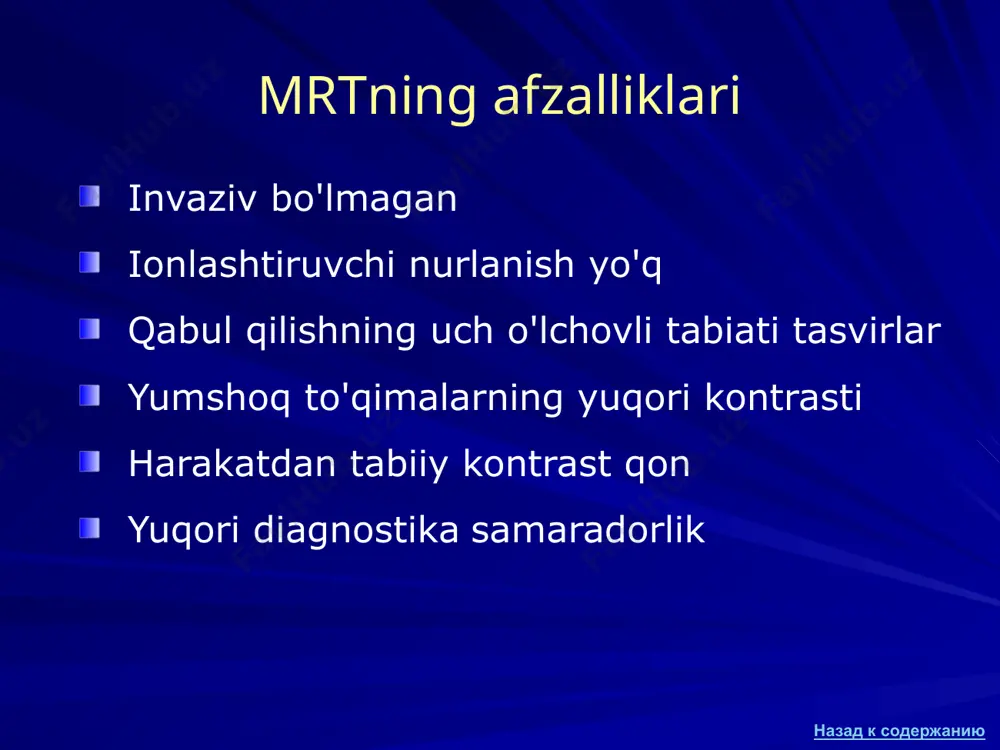 MRTning afzalliklari

Invaziv bo'lmagan

Ionlashtiruvchi nurlanish yo'q

Qabul qilishning uch o'lchovli tabiati tasvirlar

Yumshoq to'qimalarning yuqori kontrasti

Harakatdan tabiiy kontrast qon

Yuqori diagnostika samaradorlik

Назад к содержанию